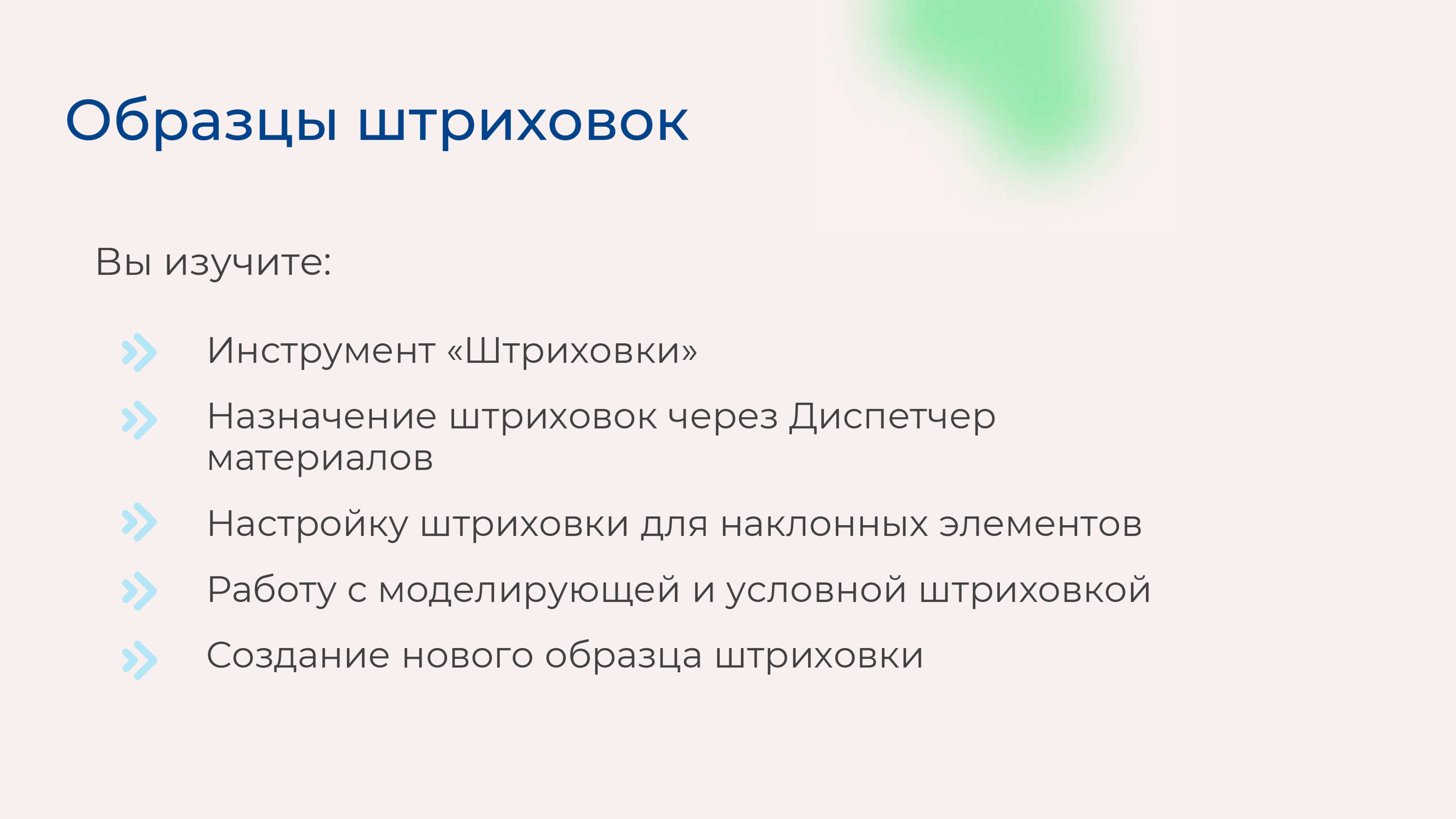 Образцы штриховок

Вы изучите:

Инструмент «Штриховки»

Назначение штриховок через Диспетчер материалов

Настройку штриховки для наклонных элементов

Работу с моделирующей и условной штриховкой

Создание нового образца штриховки